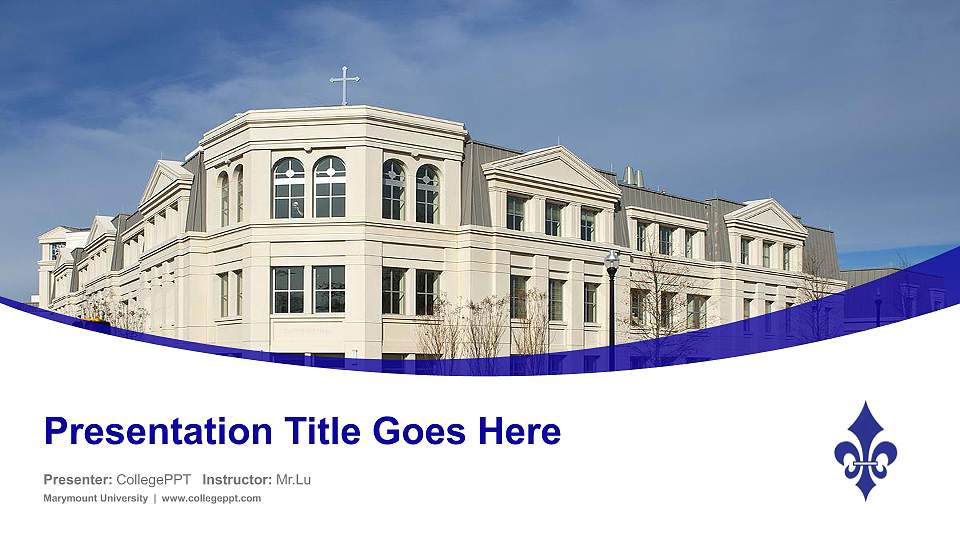 Presentation Title Goes Here

Presenter: CollegePPT Instructor: Mr.Lu

Marymount University | www.collegeppt.com